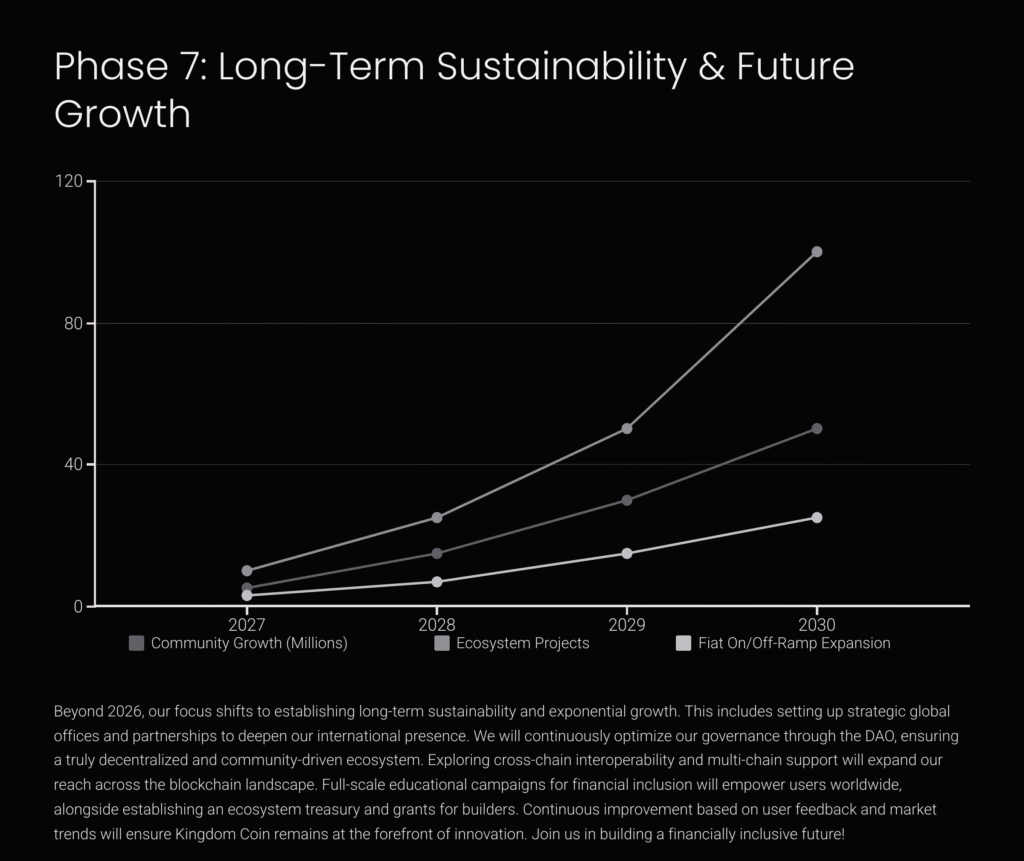 Phase 7: Long-Term Sustainability & Future Growth

120
80
40
0
2027
2028
2029
2030

Community Growth (Millions)
Ecosystem Projects
Fiat On/Off-Ramp Expansion

Beyond 2026, our focus shifts to establishing long-term sustainability and exponential growth. This includes setting up strategic global offices and partnerships to deepen our international presence. We will continuously optimize our governance through the DAO, ensuring a truly decentralized and community-driven ecosystem. Exploring cross-chain interoperability and multi-chain support will expand our reach across the blockchain landscape. Full-scale educational campaigns for financial inclusion will empower users worldwide, alongside establishing an ecosystem treasury and grants for builders. Continuous improvement based on user feedback and market trends will ensure Kingdom Coin remains at the forefront of innovation. Join us in building a financially inclusive future!